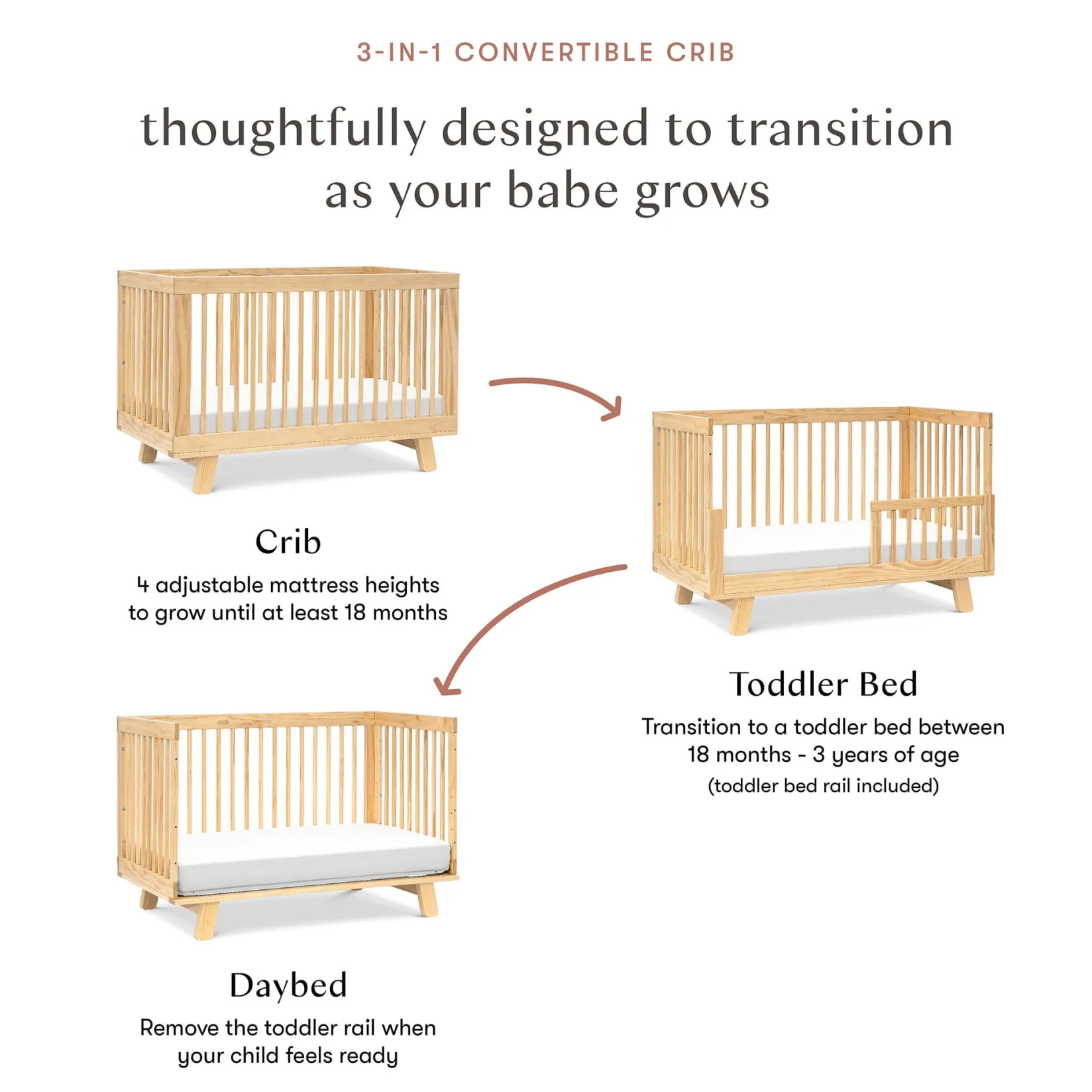 3-IN-1 CONVERTIBLE CRIB

thoughtfully designed to transition as your babe grows

Crib

4 adjustable mattress heights to grow until at least 18 months

Toddler Bed

Transition to a toddler bed between 18 months - 3 years of age

(toddler bed rail included)

Daybed

Remove the toddler rail when your child feels ready